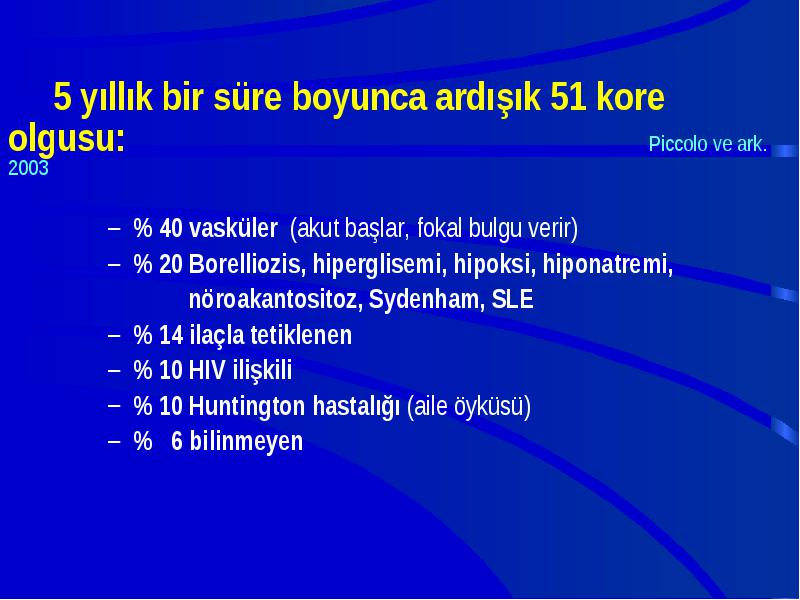 5 yıllık bir süre boyunca ardışık 51 kore olgusu: Piccolo ve ark. 2003

– % 40 vasküler (akut başlar, fokal bulgu verir)
– % 20 Borelliozis, hiperglisemi, hipoksi, hiponatremi, nöroakantositoz, Sydenham, SLE
– % 14 ilaçla tetiklenen
– % 10 HIV ilişkili
– % 10 Huntington hastalığı (aile öyküsü)
– % 6 bilinmeyen